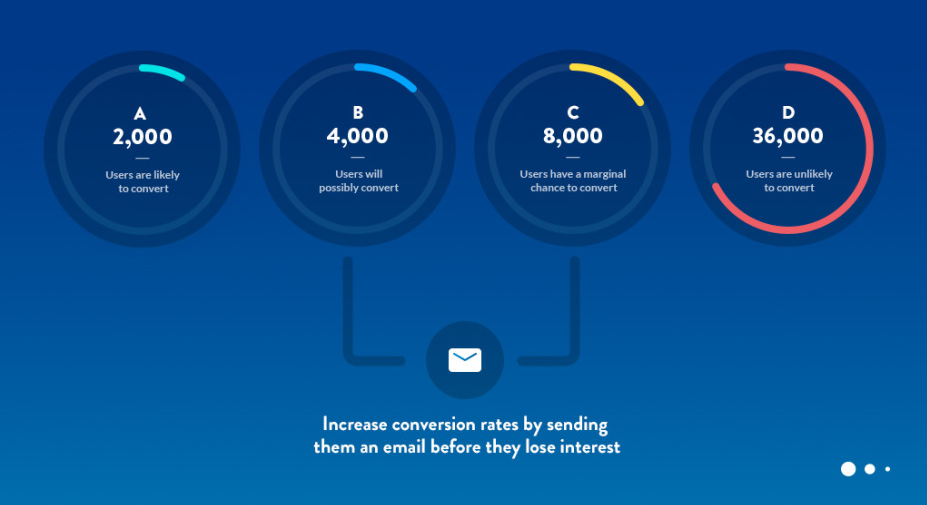 A
2,000
Users are likely to convert

B
4,000
Users will possibly convert

C
8,000
Users have a marginal chance to convert

D
36,000
Users are unlikely to convert

Increase conversion rates by sending them an email before they lose interest